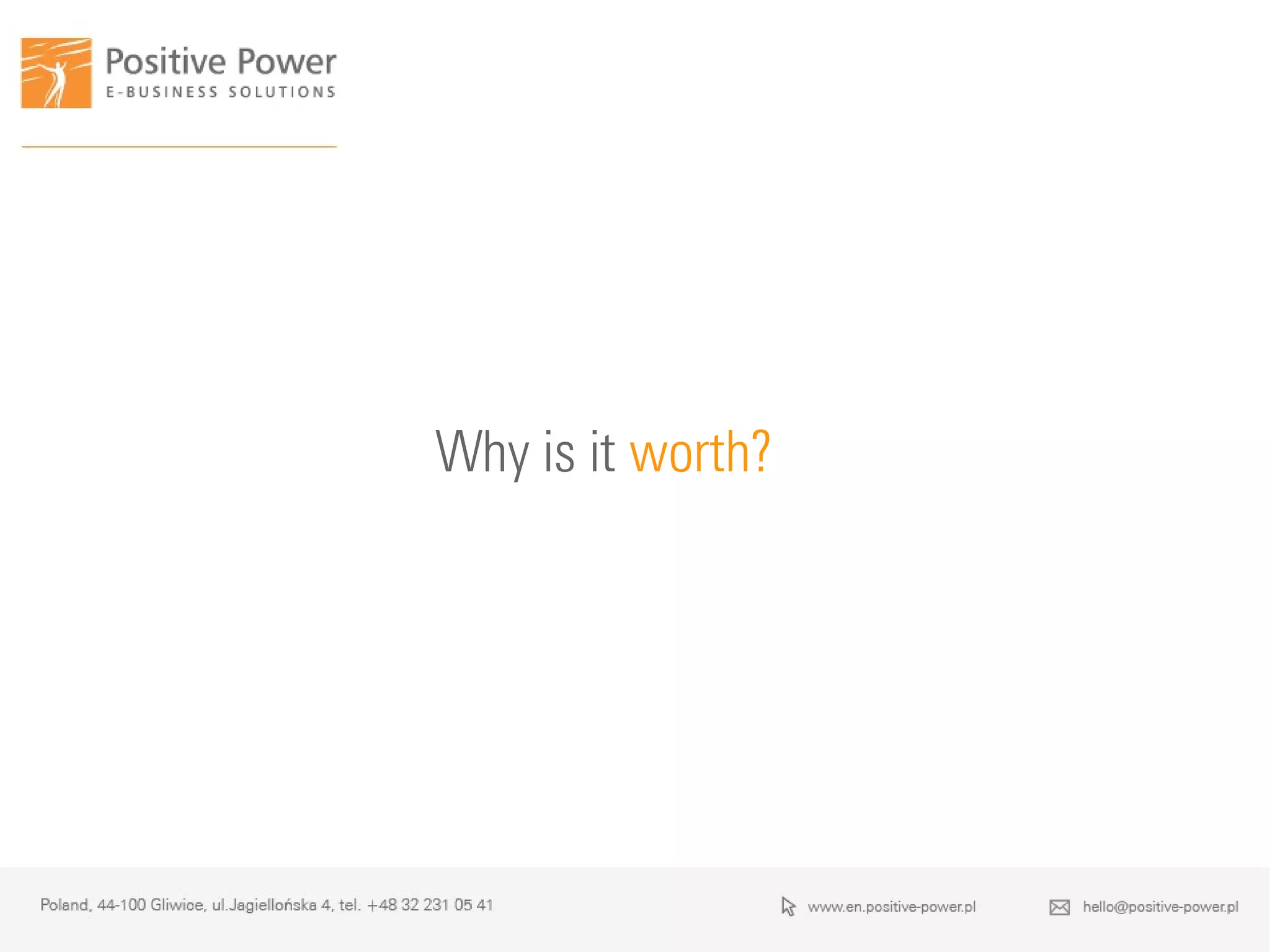 Positive Power
E-BUSINESS SOLUTIONS

Why is it worth?

Poland, 44-100 Gliwice, ul.Jagiellońska 4, tel. +48 32 231 05 41

www.en.positive-power.pl

hello@positive-power.pl